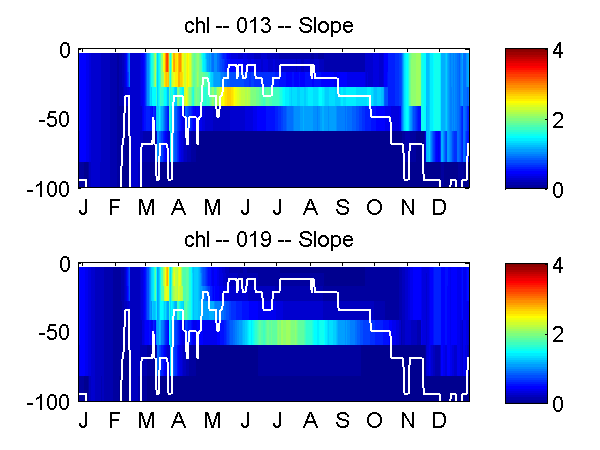 chl -- 013 -- Slope

0
-50
-100

J F M A M J J A S O N D

4
2
0

chl -- 019 -- Slope

0
-50
-100

J F M A M J J A S O N D

4
2
0